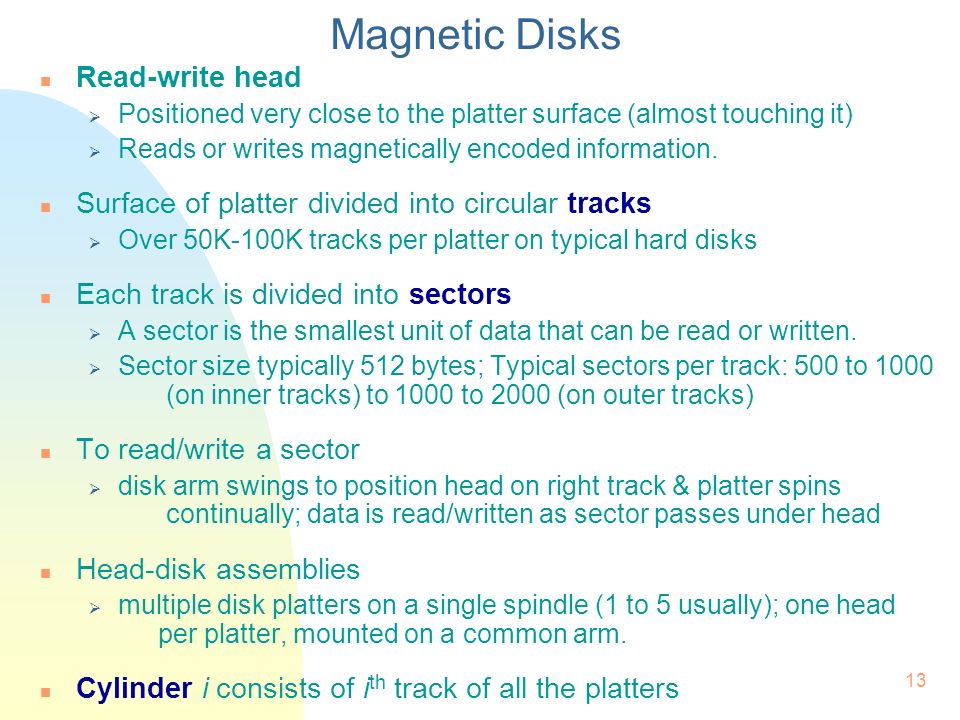 Magnetic Disks

Read-write head
Positioned very close to the platter surface (almost touching it)
Reads or writes magnetically encoded information.

Surface of platter divided into circular tracks
Over 50K-100K tracks per platter on typical hard disks

Each track is divided into sectors
A sector is the smallest unit of data that can be read or written.
Sector size typically 512 bytes; Typical sectors per track: 500 to 1000 (on inner tracks) to 1000 to 2000 (on outer tracks)

To read/write a sector
disk arm swings to position head on right track & platter spins continually; data is read/written as sector passes under head

Head-disk assemblies
multiple disk platters on a single spindle (1 to 5 usually); one head per platter, mounted on a common arm.

Cylinder $i$ consists of $i^{th}$ track of all the platters

13